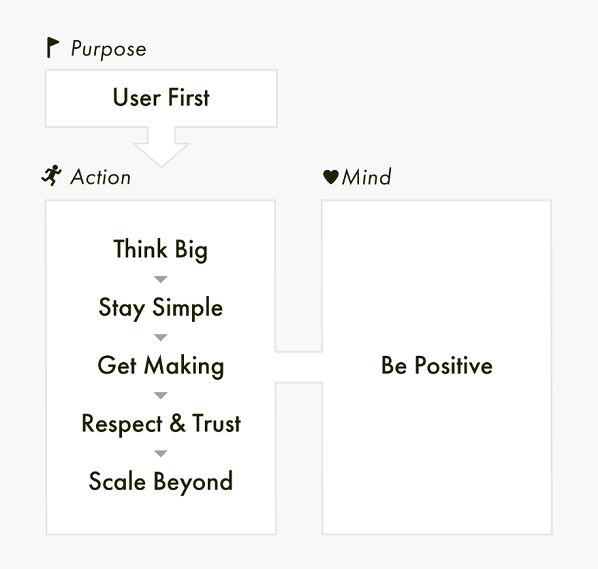 Purpose

User First

Action

Think Big

Stay Simple

Get Making

Respect & Trust

Scale Beyond

Mind

Be Positive